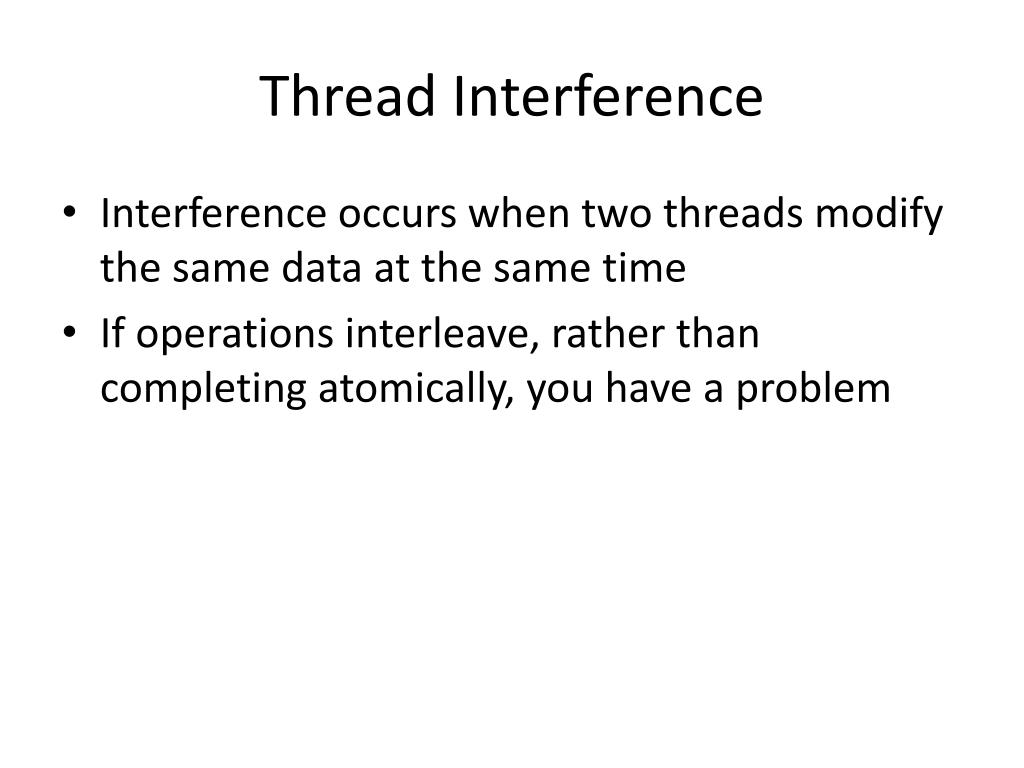 Thread Interference

• Interference occurs when two threads modify the same data at the same time
• If operations interleave, rather than completing atomically, you have a problem